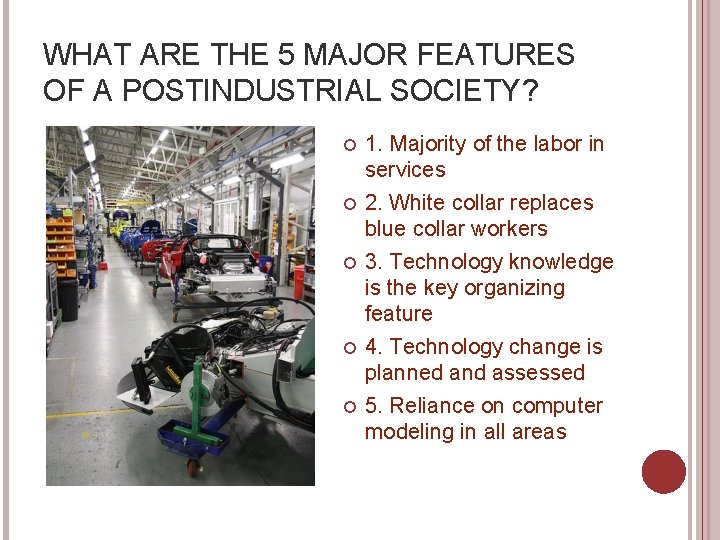 WHAT ARE THE 5 MAJOR FEATURES OF A POSTINDUSTRIAL SOCIETY?

1. Majority of the labor in services

2. White collar replaces blue collar workers

3. Technology knowledge is the key organizing feature

4. Technology change is planned and assessed

5. Reliance on computer modeling in all areas